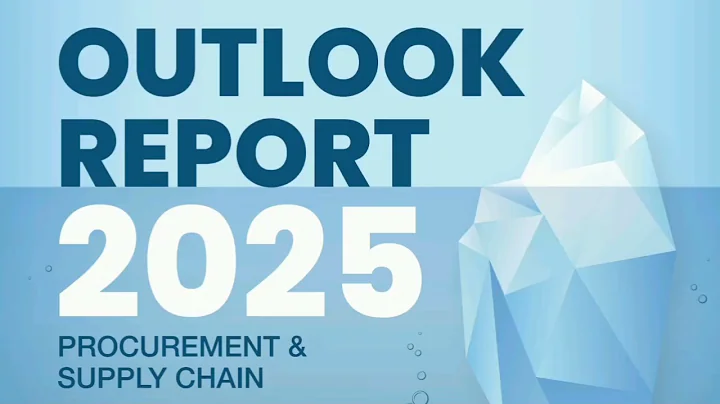 OUTLOOK REPORT 2025

PROCUREMENT & SUPPLY CHAIN